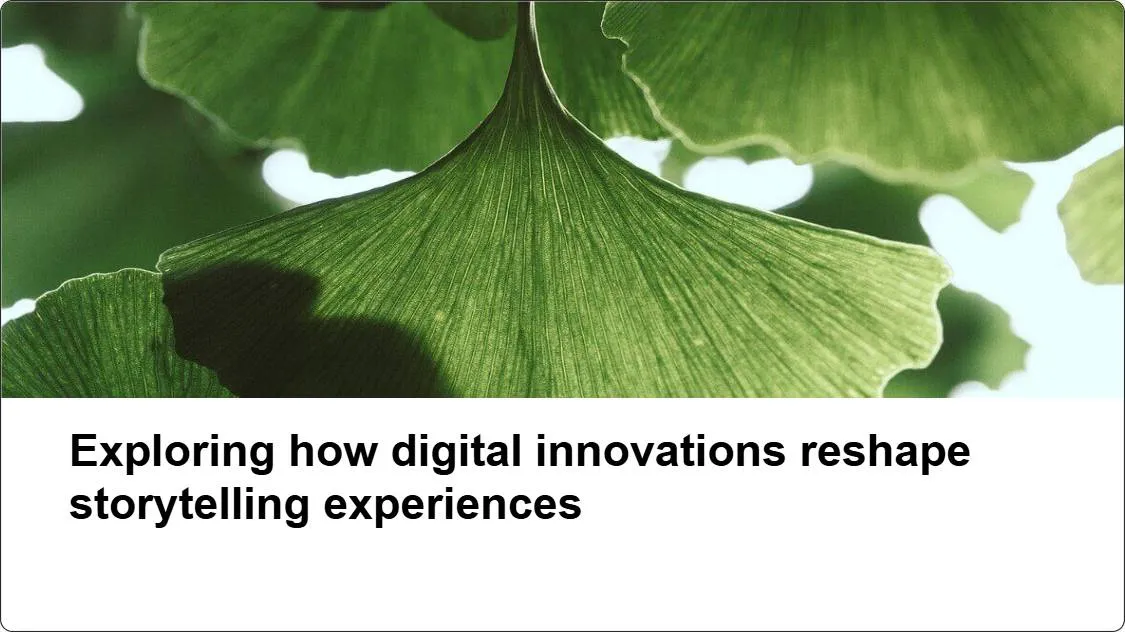 Exploring how digital innovations reshape storytelling experiences